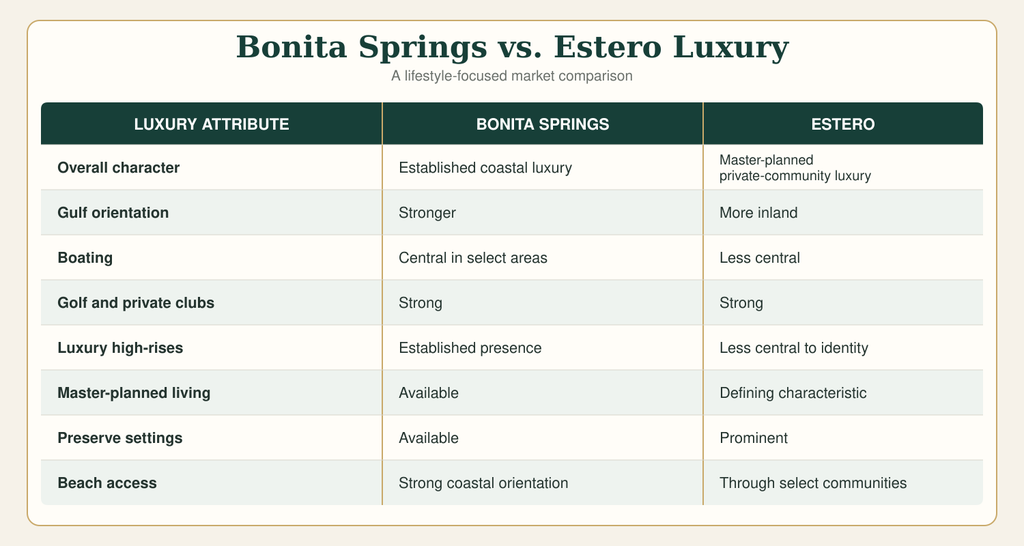 Bonita Springs vs. Estero Luxury

A lifestyle-focused market comparison

| LUXURY ATTRIBUTE | BONITA SPRINGS | ESTERO |
|---|---|---|
| Overall character | Established coastal luxury | Master-planned private-community luxury |
| Gulf orientation | Stronger | More inland |
| Boating | Central in select areas | Less central |
| Golf and private clubs | Strong | Strong |
| Luxury high-rises | Established presence | Less central to identity |
| Master-planned living | Available | Defining characteristic |
| Preserve settings | Available | Prominent |
| Beach access | Strong coastal orientation | Through select communities |